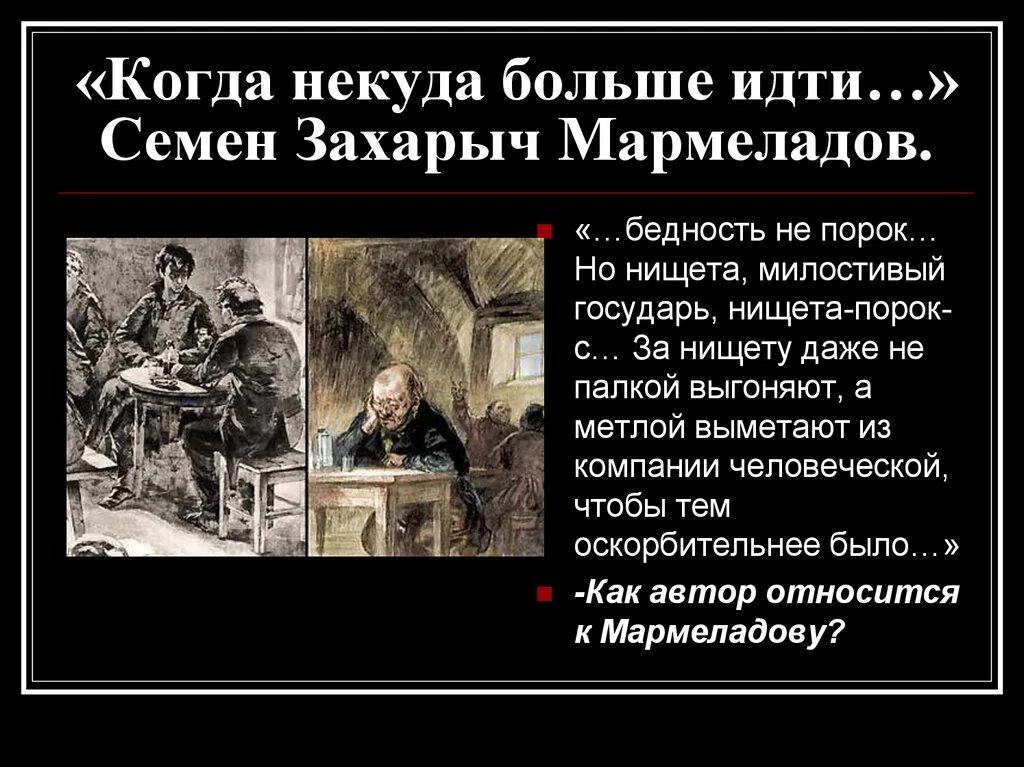 «Когда некуда больше идти…» Семен Захарыч Мармеладов.

«…бедность не порок… Но нищета, милостивый государь, нищета-порок-с… За нищету даже не палкой выгоняют, а метлой выметают из компании человеческой, чтобы тем оскорбительнее было…»

-Как автор относится к Мармеладову?